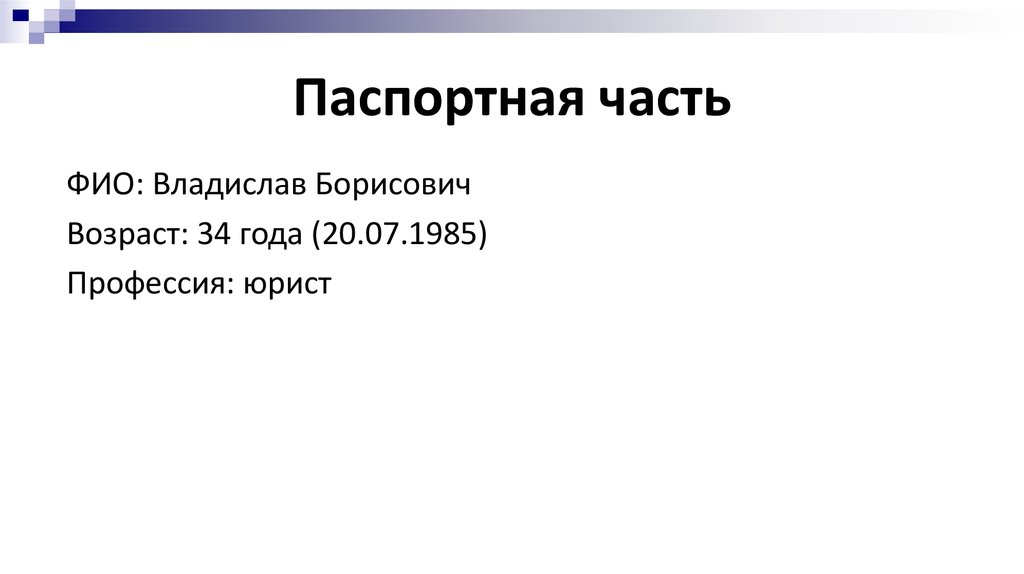 Паспортная часть

ФИО: Владислав Борисович

Возраст: 34 года (20.07.1985)

Профессия: юрист